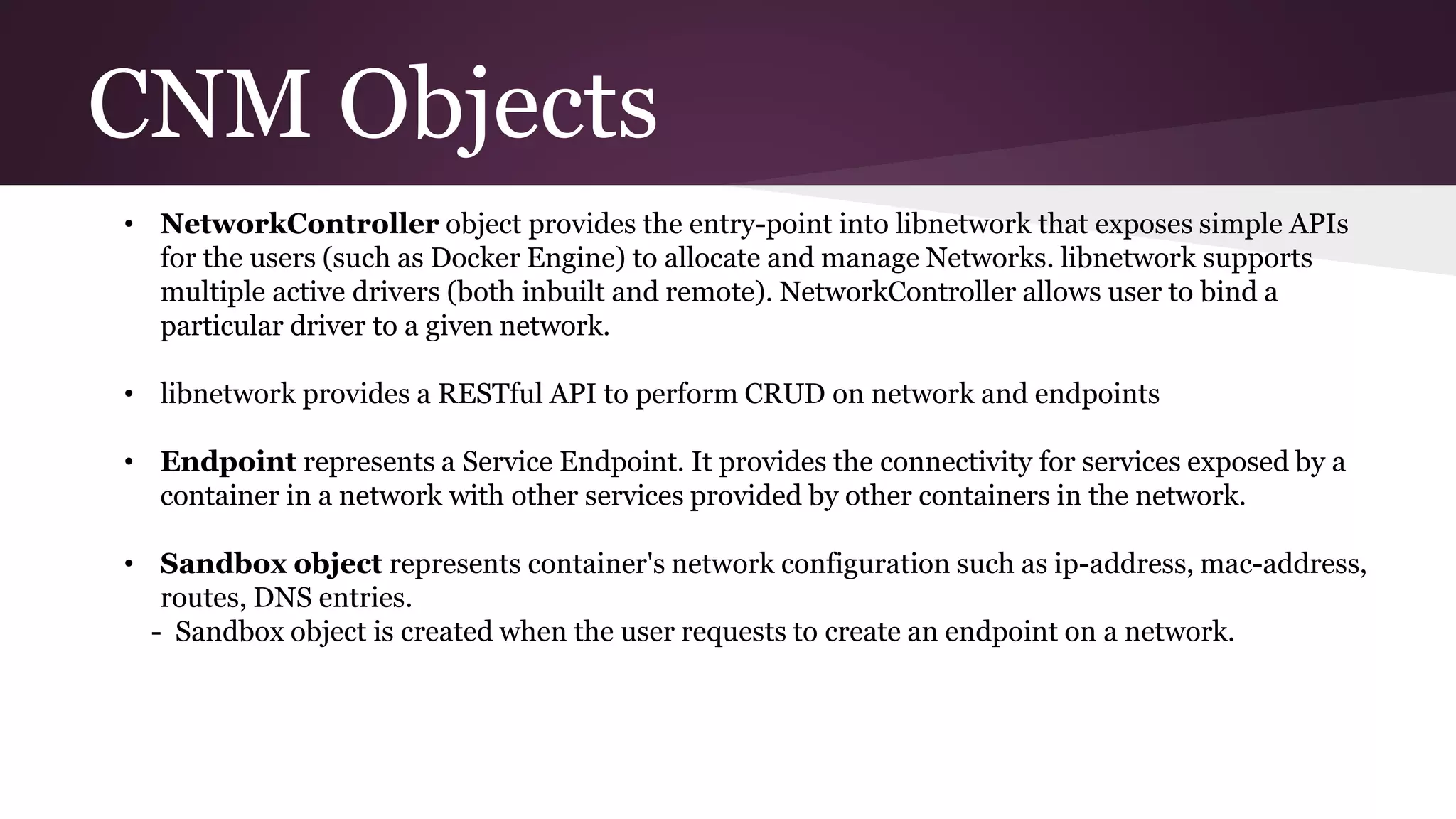 CNM Objects

• NetworkController object provides the entry-point into libnetwork that exposes simple APIs for the users (such as Docker Engine) to allocate and manage Networks. libnetwork supports multiple active drivers (both inbuilt and remote). NetworkController allows user to bind a particular driver to a given network.

• libnetwork provides a RESTful API to perform CRUD on network and endpoints

• Endpoint represents a Service Endpoint. It provides the connectivity for services exposed by a container in a network with other services provided by other containers in the network.

• Sandbox object represents container's network configuration such as ip-address, mac-address, routes, DNS entries.
- Sandbox object is created when the user requests to create an endpoint on a network.